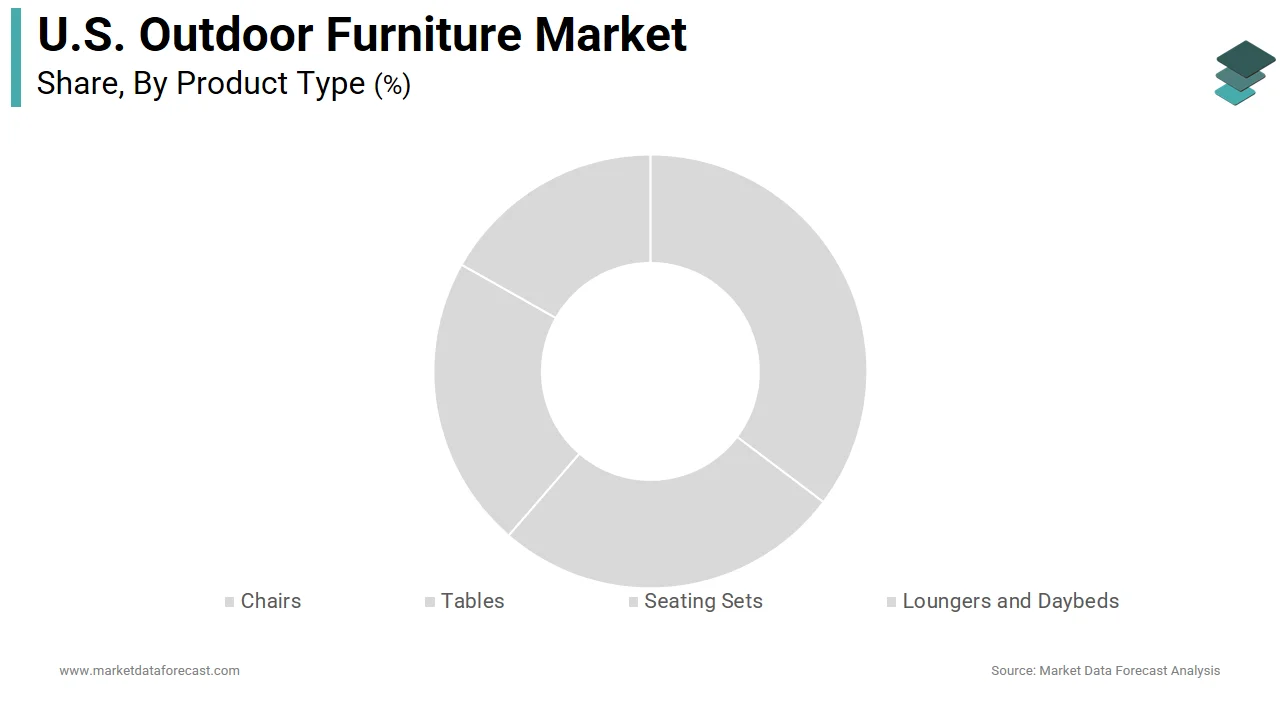 U.S. Outdoor Furniture Market
Share, By Product Type (%)

Chairs
Tables
Seating Sets
Loungers and Daybeds

www.marketdataforecast.com
Source: Market Data Forecast Analysis